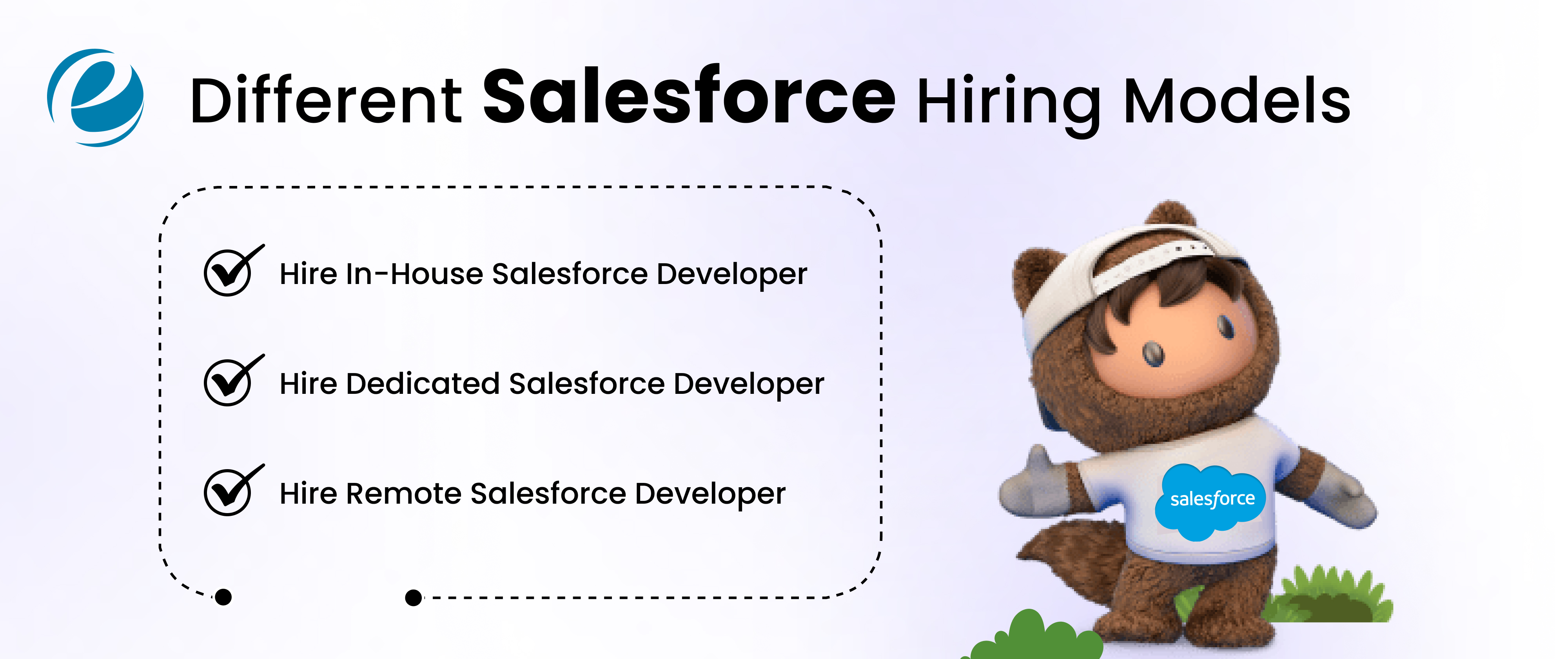 Different Salesforce Hiring Models

Hire In-House Salesforce Developer

Hire Dedicated Salesforce Developer

Hire Remote Salesforce Developer

salesforce